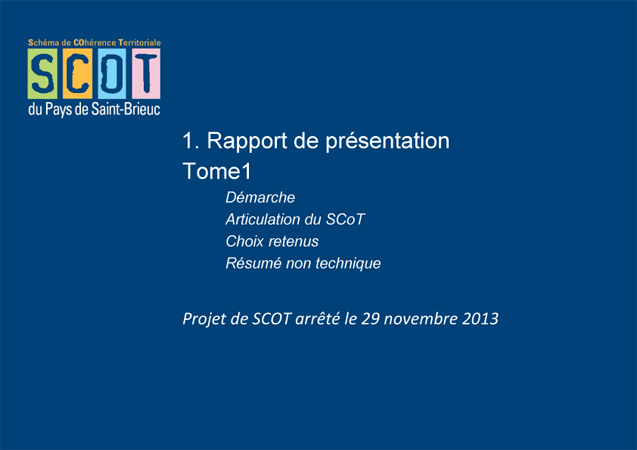 Schéma de COhérence Territoriale
SCOT
du Pays de Saint-Brieuc

1. Rapport de présentation
Tome1

Démarche
Articulation du SCoT
Choix retenus
Résumé non technique

Projet de SCOT arrêté le 29 novembre 2013